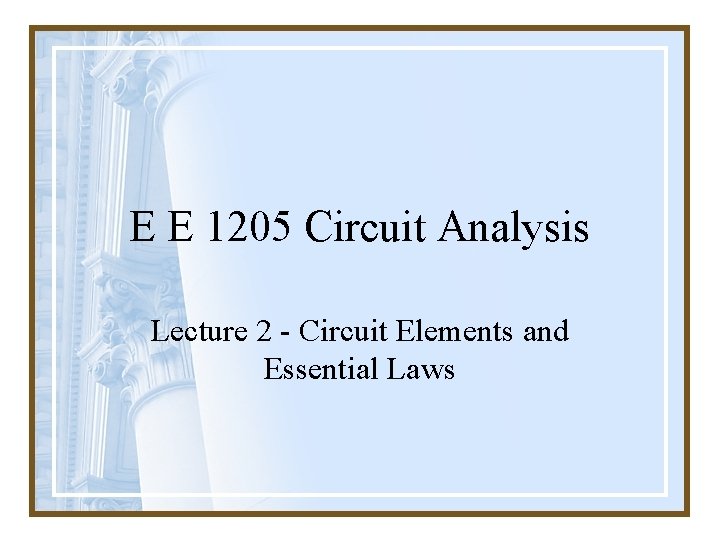 E E 1205 Circuit Analysis

Lecture 2 - Circuit Elements and Essential Laws